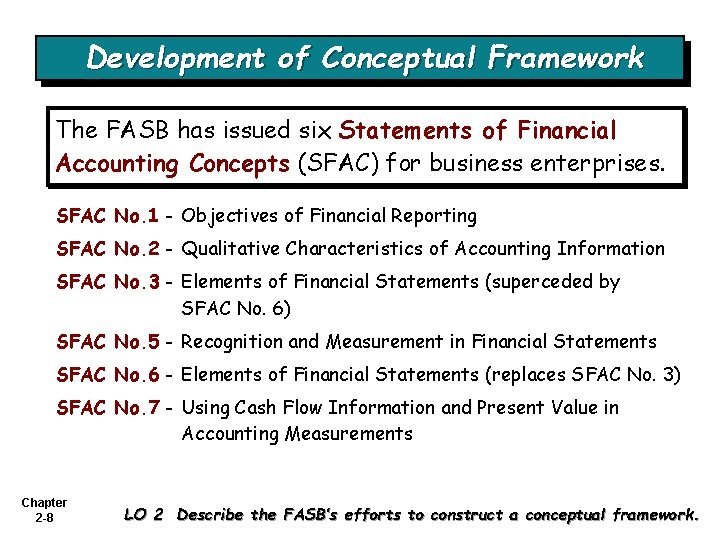 Development of Conceptual Framework

The FASB has issued six Statements of Financial Accounting Concepts (SFAC) for business enterprises.

SFAC No.1 - Objectives of Financial Reporting

SFAC No.2 - Qualitative Characteristics of Accounting Information

SFAC No.3 - Elements of Financial Statements (superceded by SFAC No. 6)

SFAC No.5 - Recognition and Measurement in Financial Statements

SFAC No.6 - Elements of Financial Statements (replaces SFAC No. 3)

SFAC No.7 - Using Cash Flow Information and Present Value in Accounting Measurements

Chapter 2-8

LO 2 Describe the FASB's efforts to construct a conceptual framework.